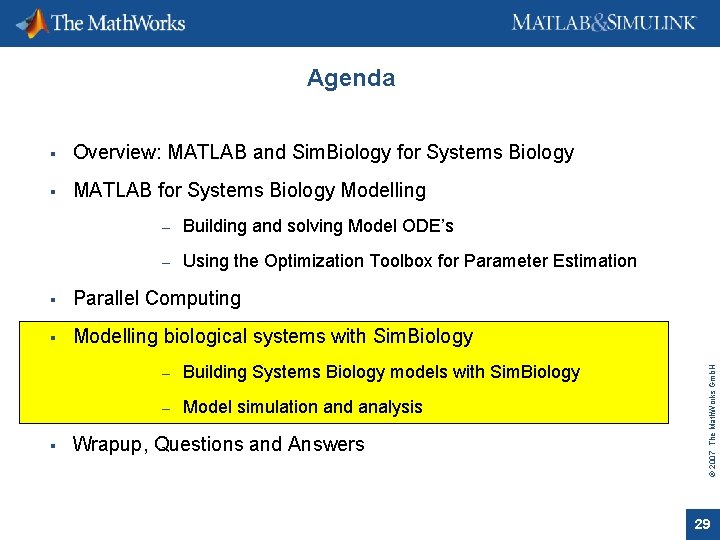 The MathWorks

MATLAB&SIMULINK

Agenda

▪ Overview: MATLAB and SimBiology for Systems Biology

▪ MATLAB for Systems Biology Modelling

– Building and solving Model ODE's

– Using the Optimization Toolbox for Parameter Estimation

▪ Parallel Computing

▪ Modelling biological systems with SimBiology

– Building Systems Biology models with SimBiology

– Model simulation and analysis

▪ Wrapup, Questions and Answers

© 2007 The MathWorks GmbH

29